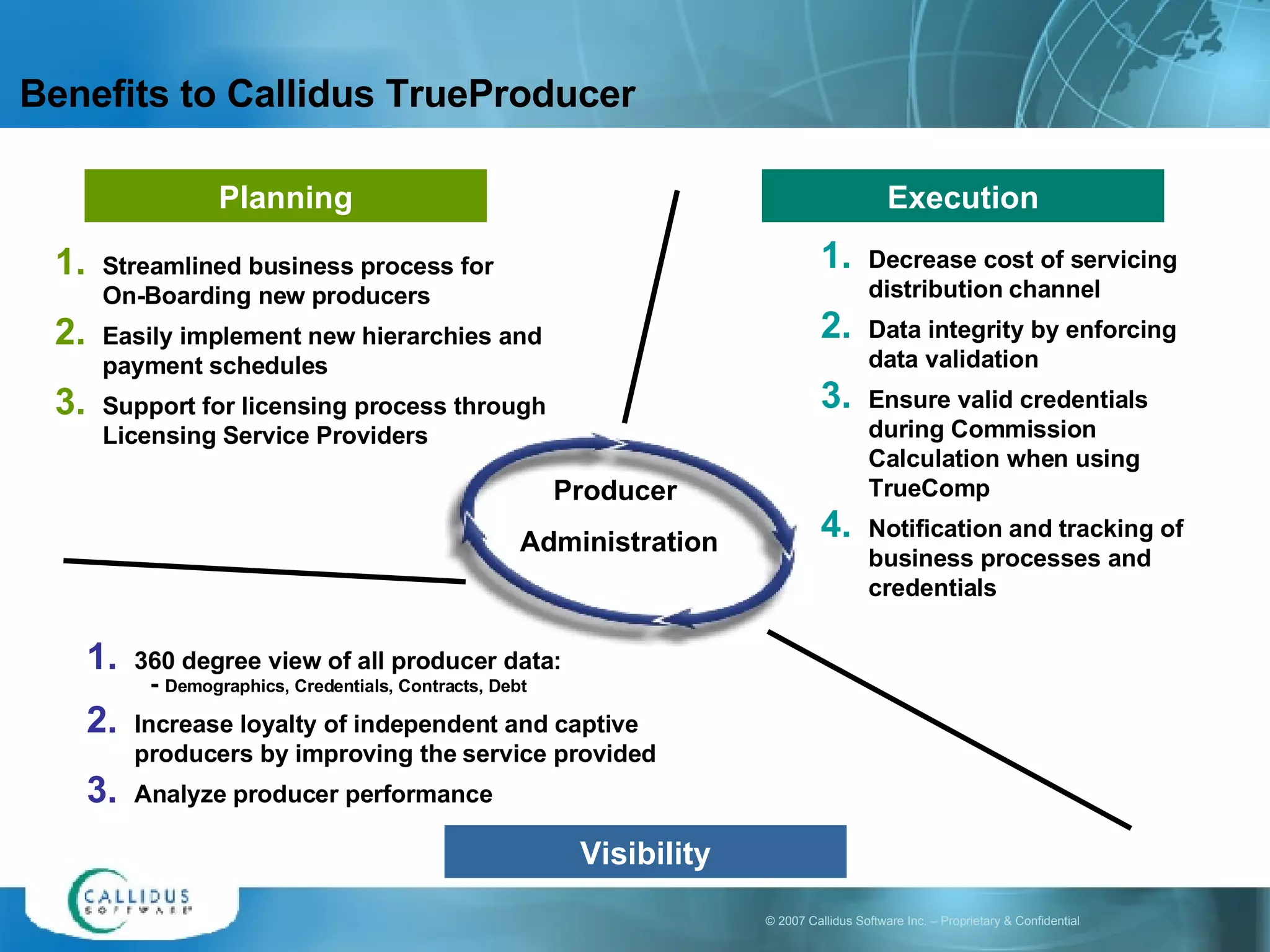 Benefits to Callidus TrueProducer

Planning

1. Streamlined business process for On-Boarding new producers
2. Easily implement new hierarchies and payment schedules
3. Support for licensing process through Licensing Service Providers

Execution

1. Decrease cost of servicing distribution channel
2. Data integrity by enforcing data validation
3. Ensure valid credentials during Commission Calculation when using TrueComp
4. Notification and tracking of business processes and credentials

Producer

Administration

1. 360 degree view of all producer data:
- Demographics, Credentials, Contracts, Debt
2. Increase loyalty of independent and captive producers by improving the service provided
3. Analyze producer performance

Visibility

CALLIDUS SOFTWARE

© 2007 Callidus Software Inc. – Proprietary & Confidential